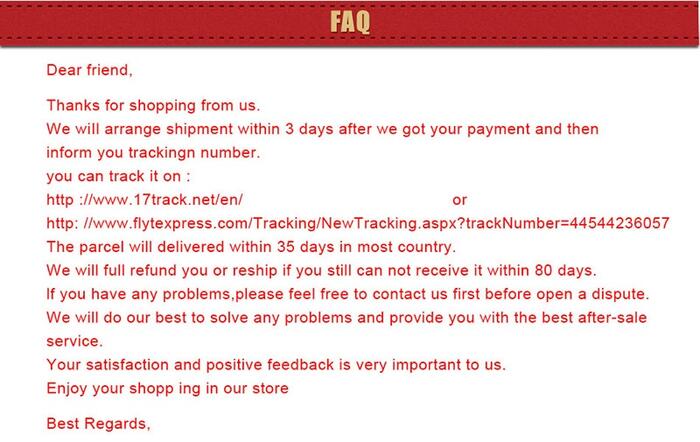 FAQ

Dear friend,

Thanks for shopping from us.
We will arrange shipment within 3 days after we got your payment and then inform you trackingn number.
you can track it on :
http ://www.17track.net/en/ or
http: //www.flytexpress.com/Tracking/NewTracking.aspx?trackNumber=44544236057
The parcel will delivered within 35 days in most country.
We will full refund you or reship if you still can not receive it within 80 days.
If you have any problems,please feel free to contact us first before open a dispute.
We will do our best to solve any problems and provide you with the best after-sale service.
Your satisfaction and positive feedback is very important to us.
Enjoy your shopp ing in our store

Best Regards,